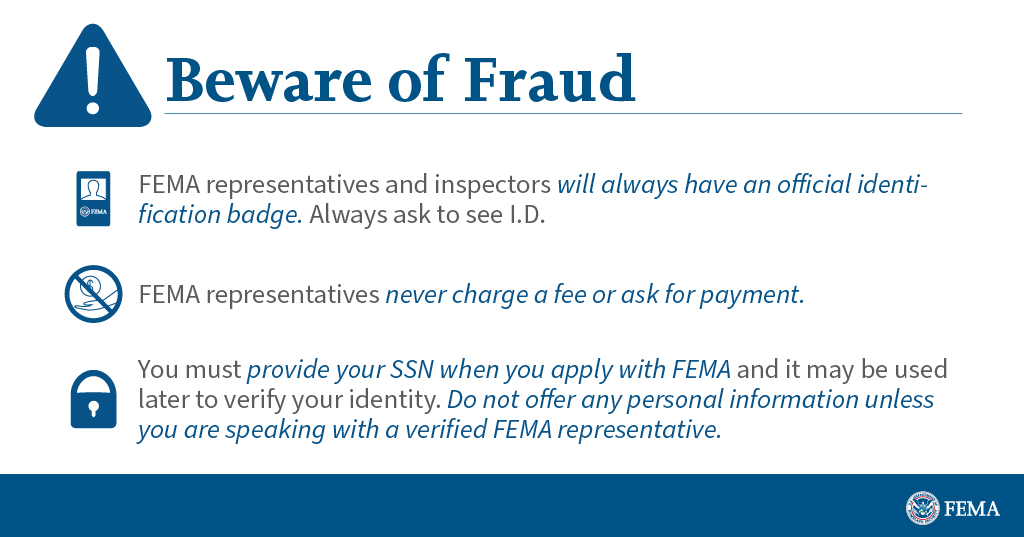 Beware of Fraud

FEMA

FEMA representatives and inspectors will always have an official identification badge. Always ask to see I.D.

FEMA representatives never charge a fee or ask for payment.

You must provide your SSN when you apply with FEMA and it may be used later to verify your identity. Do not offer any personal information unless you are speaking with a verified FEMA representative.

FEMA